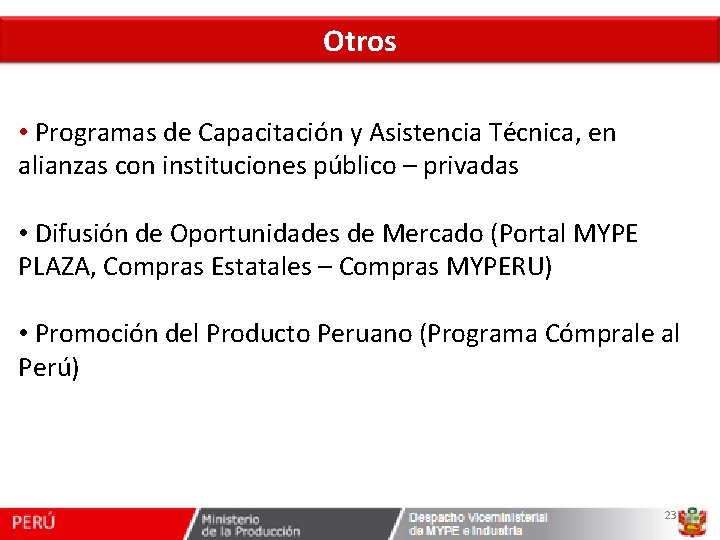 Otros

• Programas de Capacitación y Asistencia Técnica, en alianzas con instituciones público – privadas

• Difusión de Oportunidades de Mercado (Portal MYPE PLAZA, Compras Estatales – Compras MYPERU)

• Promoción del Producto Peruano (Programa Cómprale al Perú)

PERÚ Ministerio de la Producción Despacho Viceministerial de MYPE e Industria 23